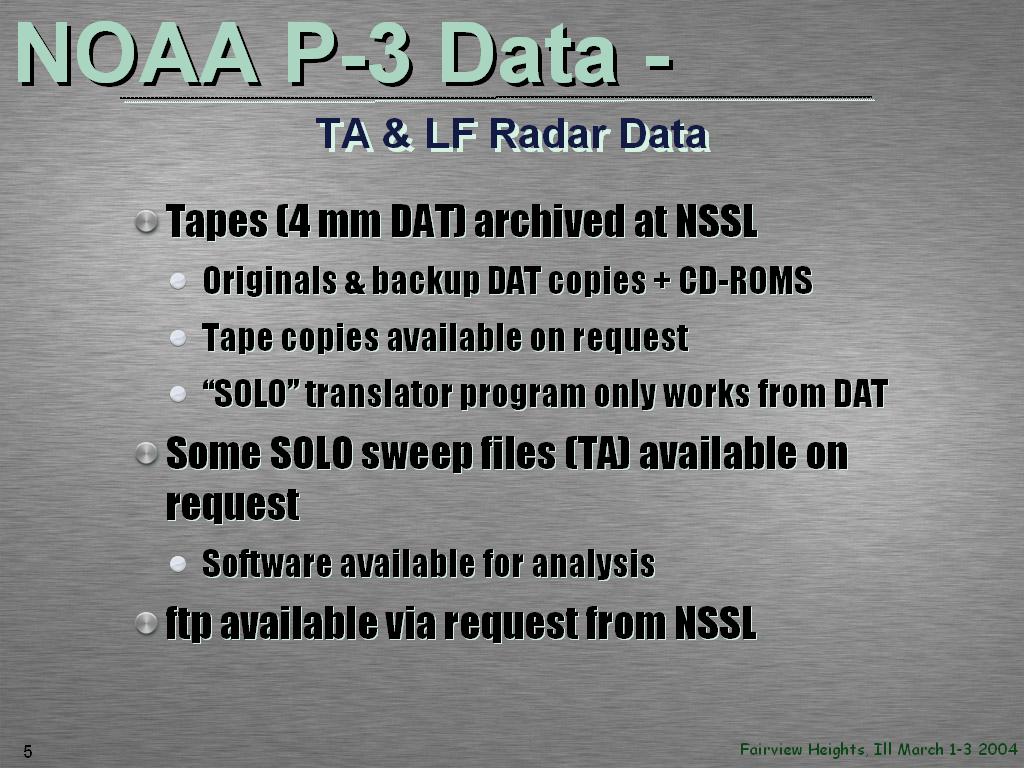 NOAA P-3 Data -

TA & LF Radar Data

Tapes (4 mm DAT) archived at NSSL

Originals & backup DAT copies + CD-ROMS

Tape copies available on request

“SOLO” translator program only works from DAT

Some SOLO sweep files (TA) available on request

Software available for analysis

ftp available via request from NSSL

5

Fairview Heights, Ill March 1-3 2004